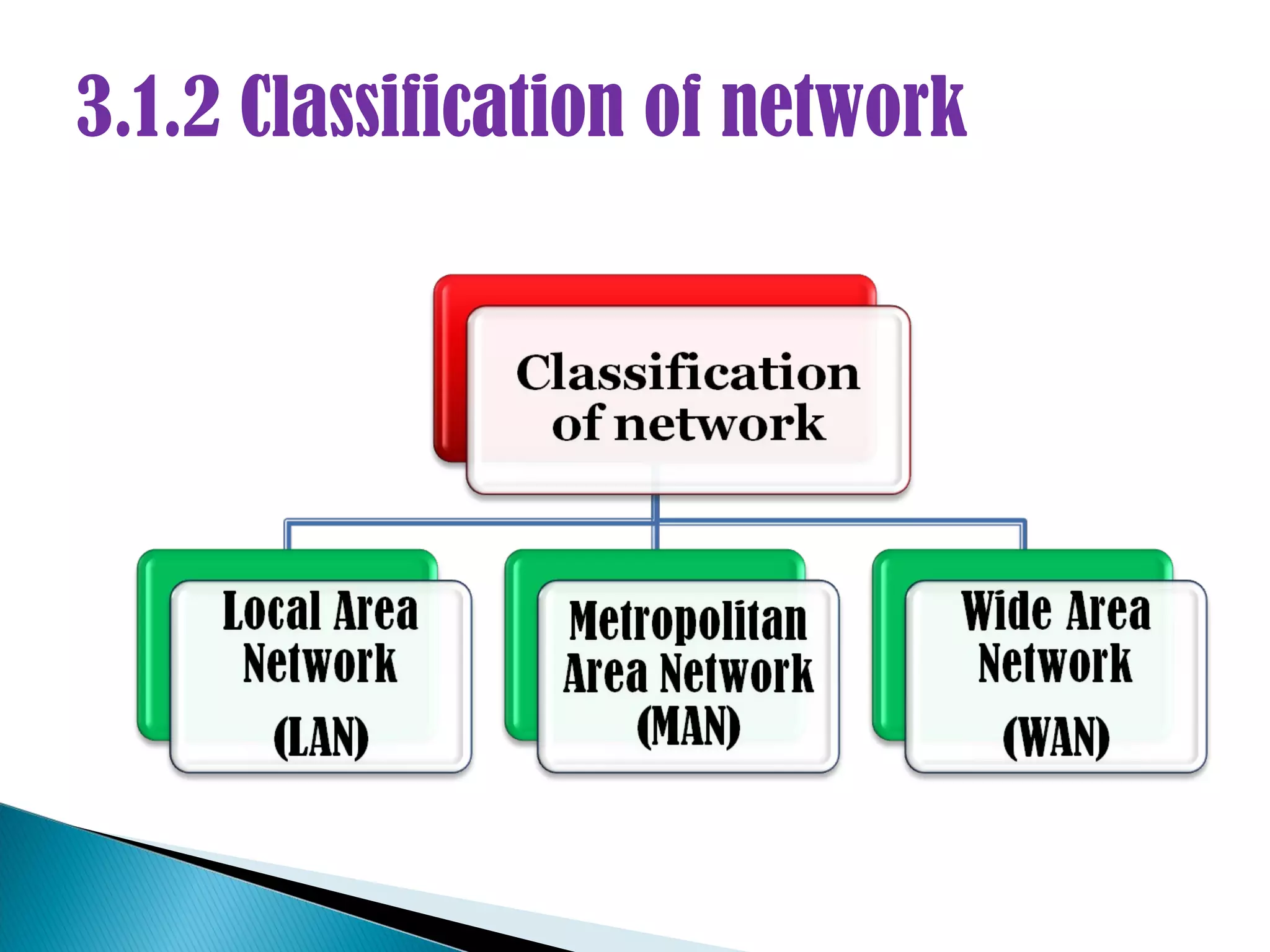 3.1.2 Classification of network

Classification of network

Local Area Network (LAN)

Metropolitan Area Network (MAN)

Wide Area Network (WAN)